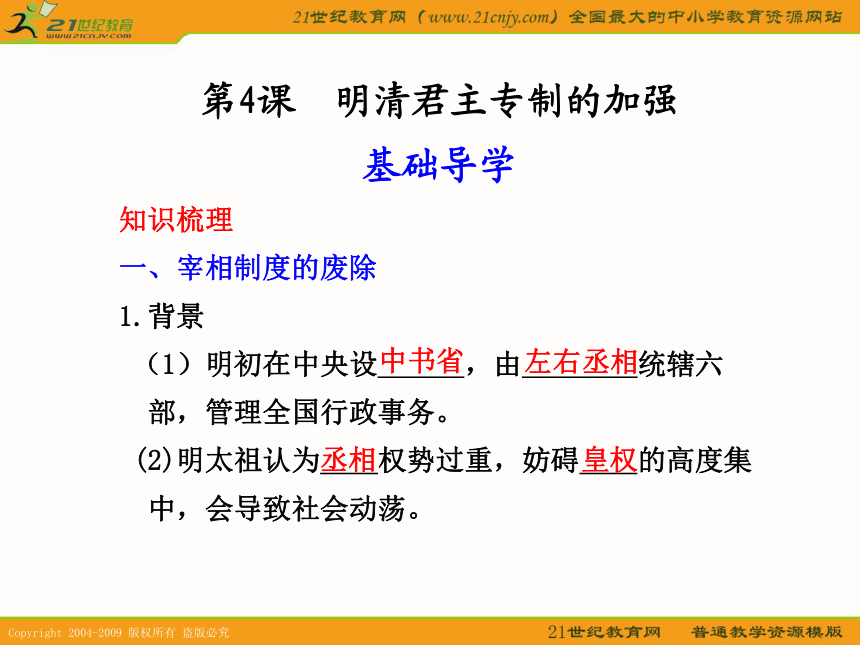 21世纪教育
www.21cnjy.com

21世纪教育网（www.21cnjy.com）全国最大的中小学教育资源网站

第4课　明清君主专制的加强

基础导学

知识梳理

一、宰相制度的废除

1.背景

（1）明初在中央设中书省，由左右丞相统辖六部，管理全国行政事务。

(2)明太祖认为丞相权势过重，妨碍皇权的高度集中，会导致社会动荡。

Copyright 2004-2009 版权所有 盗版必究

21世纪教育网　普通教学资源模版